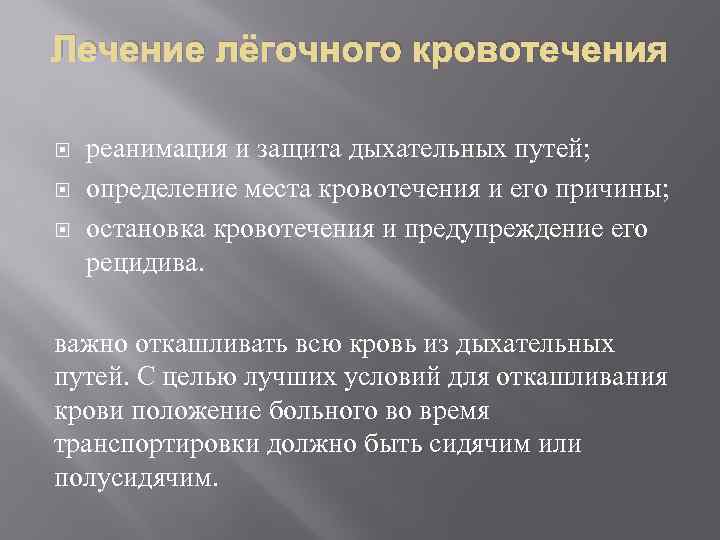 Лечение лёгочного кровотечения

реанимация и защита дыхательных путей;
определение места кровотечения и его причины;
остановка кровотечения и предупреждение его рецидива.

важно откашливать всю кровь из дыхательных путей. С целью лучших условий для откашливания крови положение больного во время транспортировки должно быть сидячим или полусидячим.